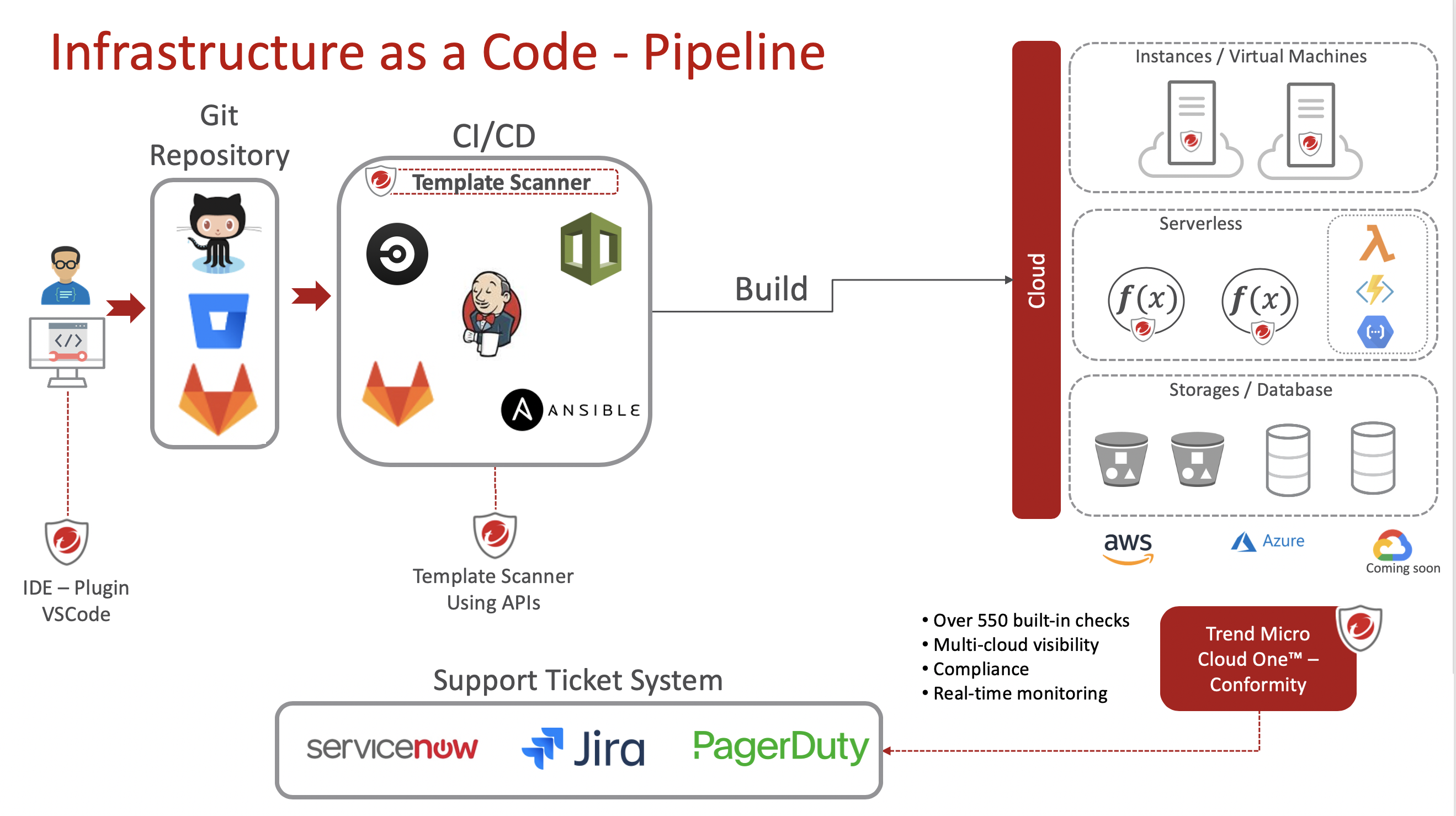 Infrastructure as a Code - Pipeline

Git Repository

CI/CD

Template Scanner

ANSIBLE

Build

Cloud

Instances / Virtual Machines

Serverless

$f(x)$

$f(x)$

Storages / Database

aws

Azure

Coming soon

IDE – Plugin VSCode

Template Scanner Using APIs

• Over 550 built-in checks
• Multi-cloud visibility
• Compliance
• Real-time monitoring

Trend Micro Cloud One™ – Conformity

Support Ticket System

servicenow

Jira

PagerDuty